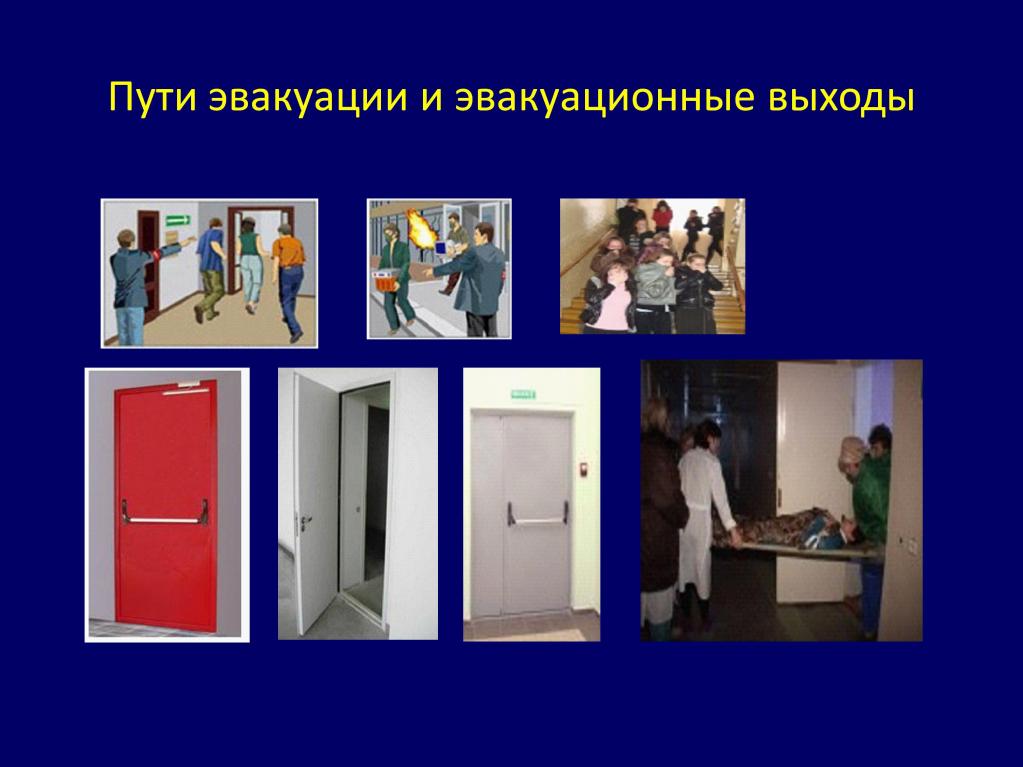 Пути эвакуации и эвакуационные выходы